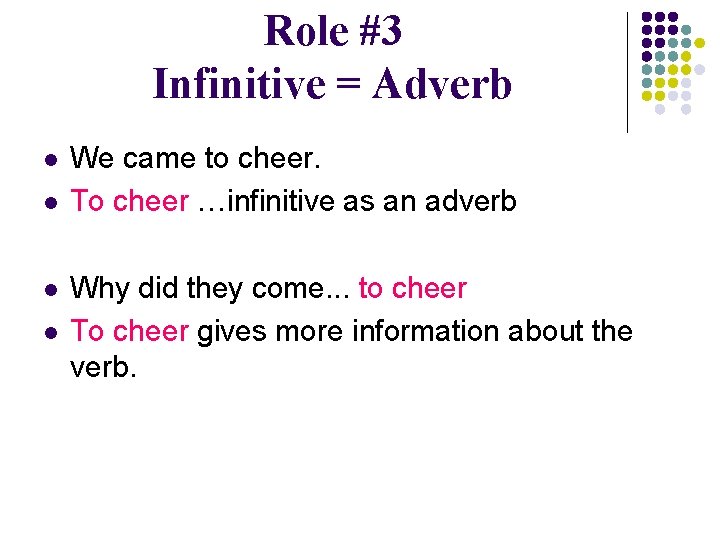 Role #3
Infinitive = Adverb

- We came to cheer.
- To cheer …infinitive as an adverb

- Why did they come... to cheer
- To cheer gives more information about the verb.